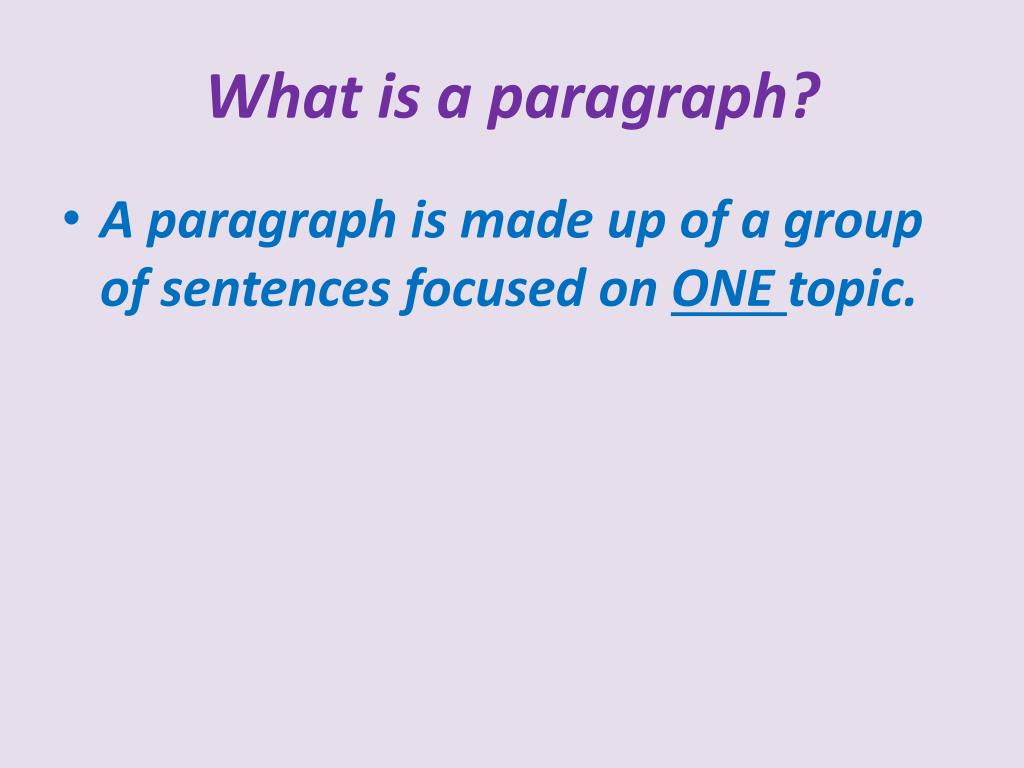 What is a paragraph?

• A paragraph is made up of a group of sentences focused on ONE topic.